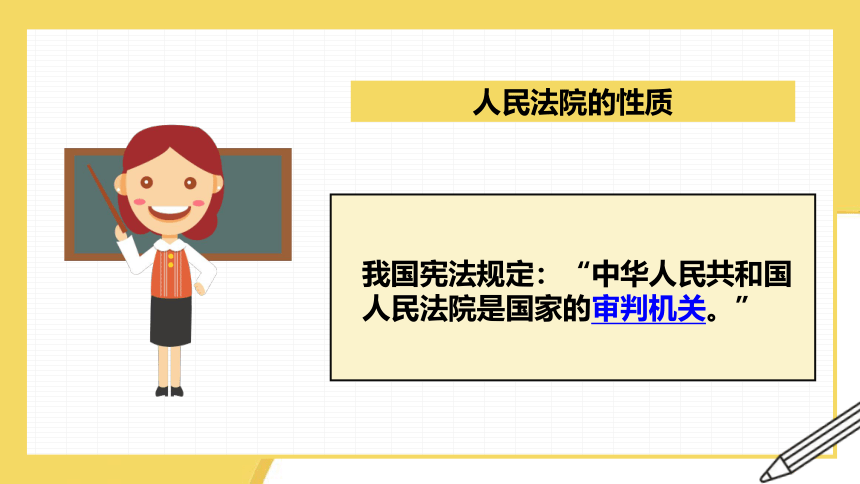 人民法院的性质

我国宪法规定：“中华人民共和国人民法院是国家的审判机关。”